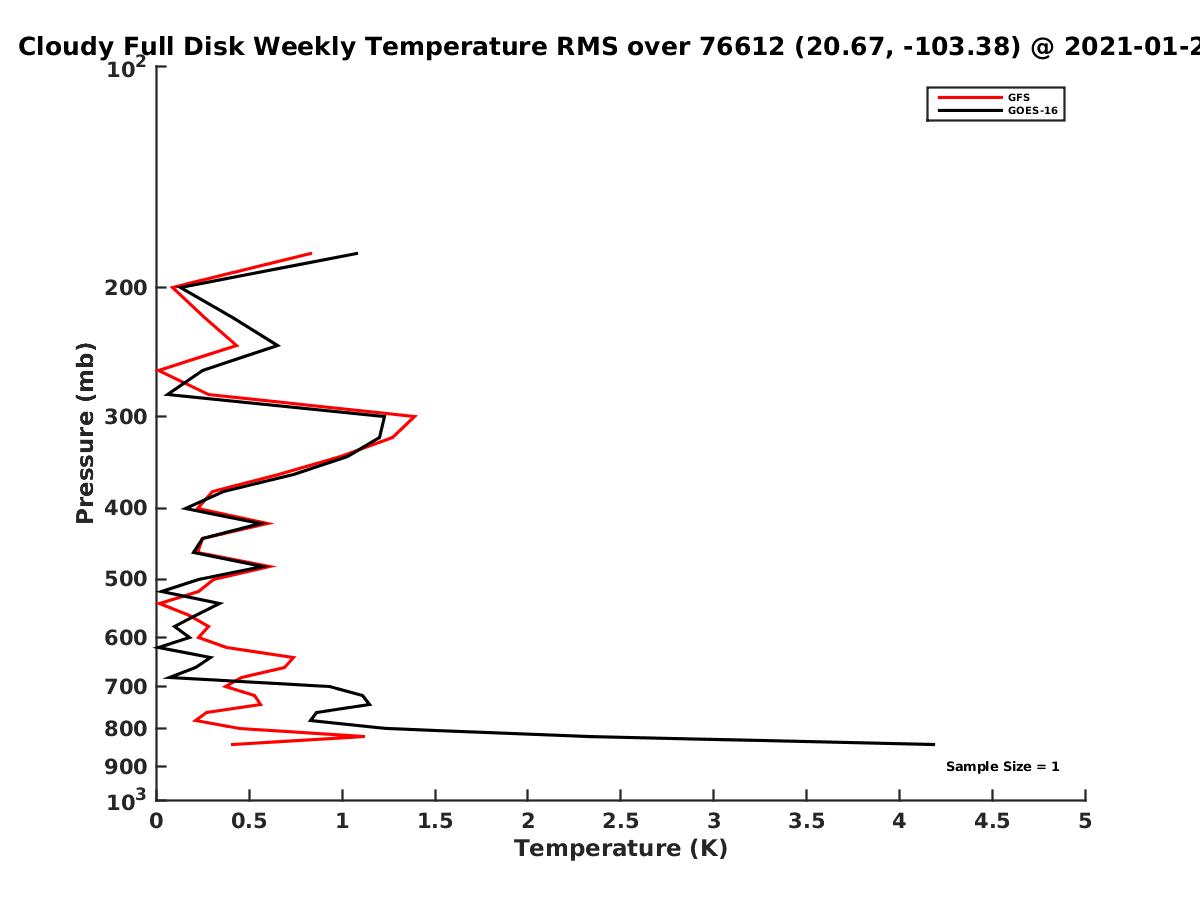 Cloudy Full Disk Weekly Temperature RMS over 76612 (20.67, -103.38) @ 2021-01-2

GFS
GOES-16

$10^2$
200
300
400
500
600
700
800
900
$10^3$

Pressure (mb)

Sample Size = 1

0 0.5 1 1.5 2 2.5 3 3.5 4 4.5 5
Temperature (K)